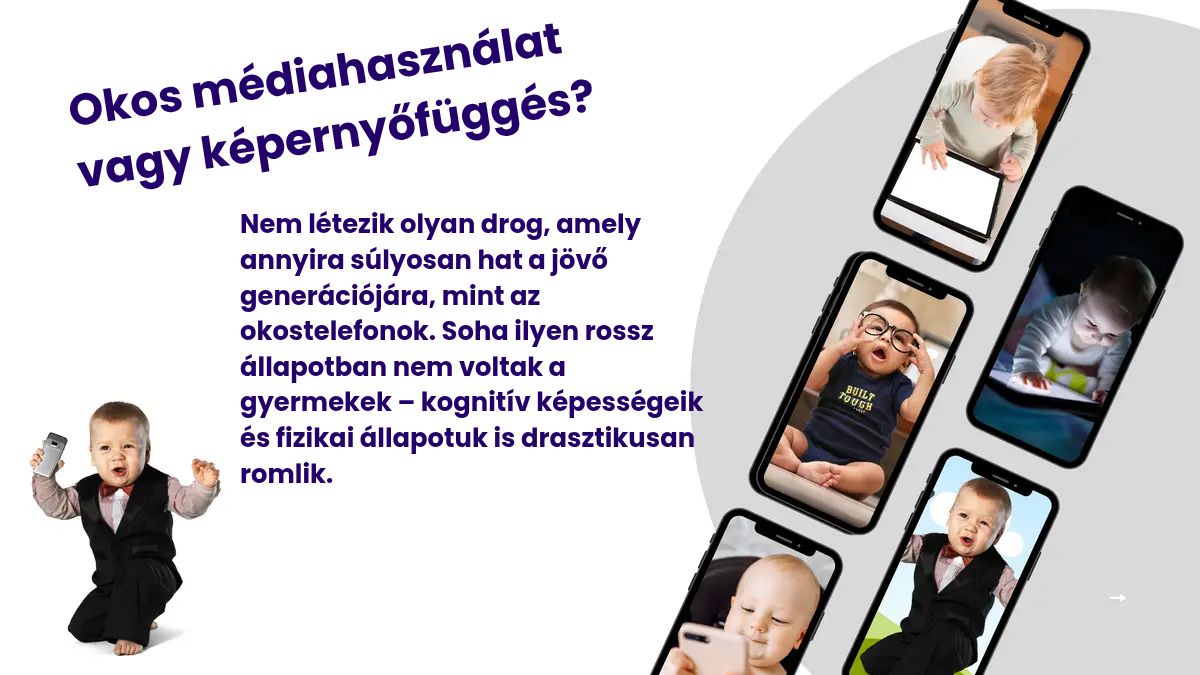 Okos médiahasználat vagy képernyőfüggés?

Nem létezik olyan drog, amely annyira súlyosan hat a jövő generációjára, mint az okostelefonok. Soha ilyen rossz állapotban nem voltak a gyermekek – kognitív képességeik és fizikai állapotuk is drasztikusan romlik.

BUILT TOUGH

→